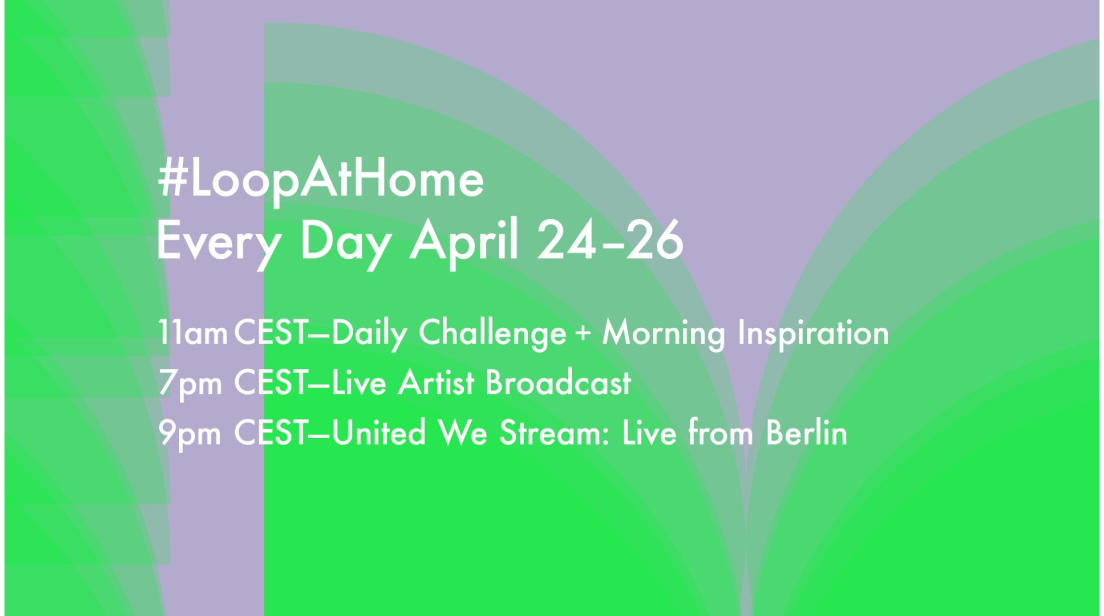 #LoopAtHome
Every Day April 24–26

11am CEST—Daily Challenge + Morning Inspiration
7pm CEST—Live Artist Broadcast
9pm CEST—United We Stream: Live from Berlin